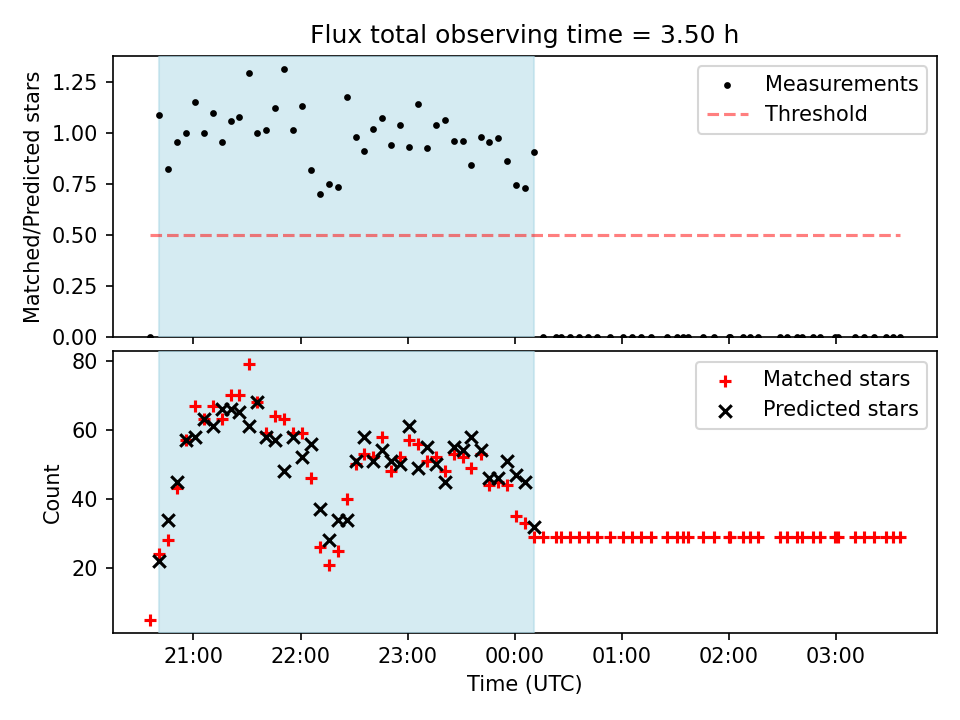 Flux total observing time = 3.50 h

Matched/Predicted stars

1.25
1.00
0.75
0.50
0.25
0.00

Measurements
Threshold

Count

80
60
40
20

Matched stars
Predicted stars

21:00
22:00
23:00
00:00
01:00
02:00
03:00

Time (UTC)